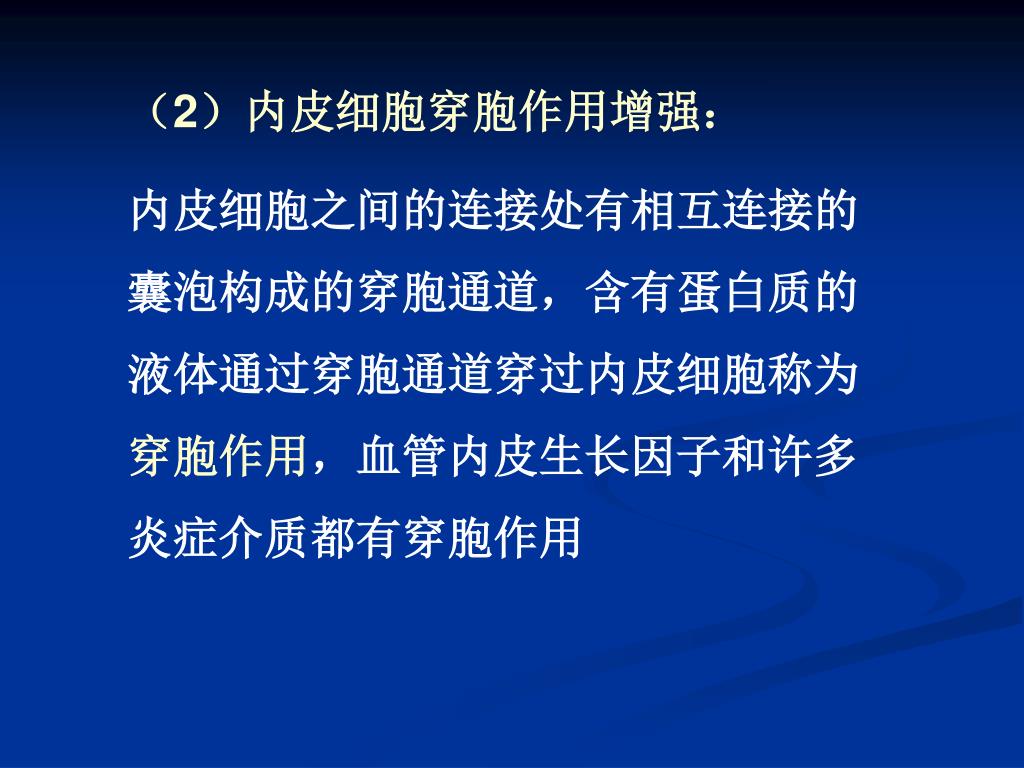 （2）内皮细胞穿胞作用增强：

内皮细胞之间的连接处有相互连接的囊泡构成的穿胞通道，含有蛋白质的液体通过穿胞通道穿过内皮细胞称为穿胞作用，血管内皮生长因子和许多炎症介质都有穿胞作用